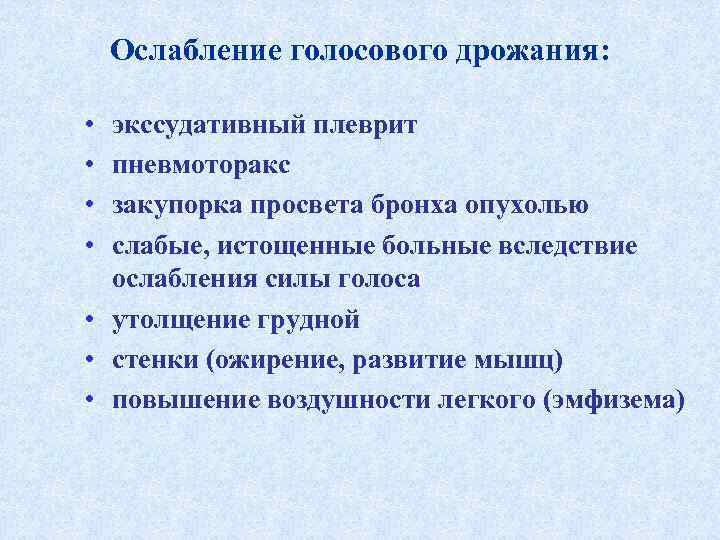 Ослабление голосового дрожания:

• экссудативный плеврит
• пневмоторакс
• закупорка просвета бронха опухолью
• слабые, истощенные больные вследствие ослабления силы голоса
• утолщение грудной
• стенки (ожирение, развитие мышц)
• повышение воздушности легкого (эмфизема)